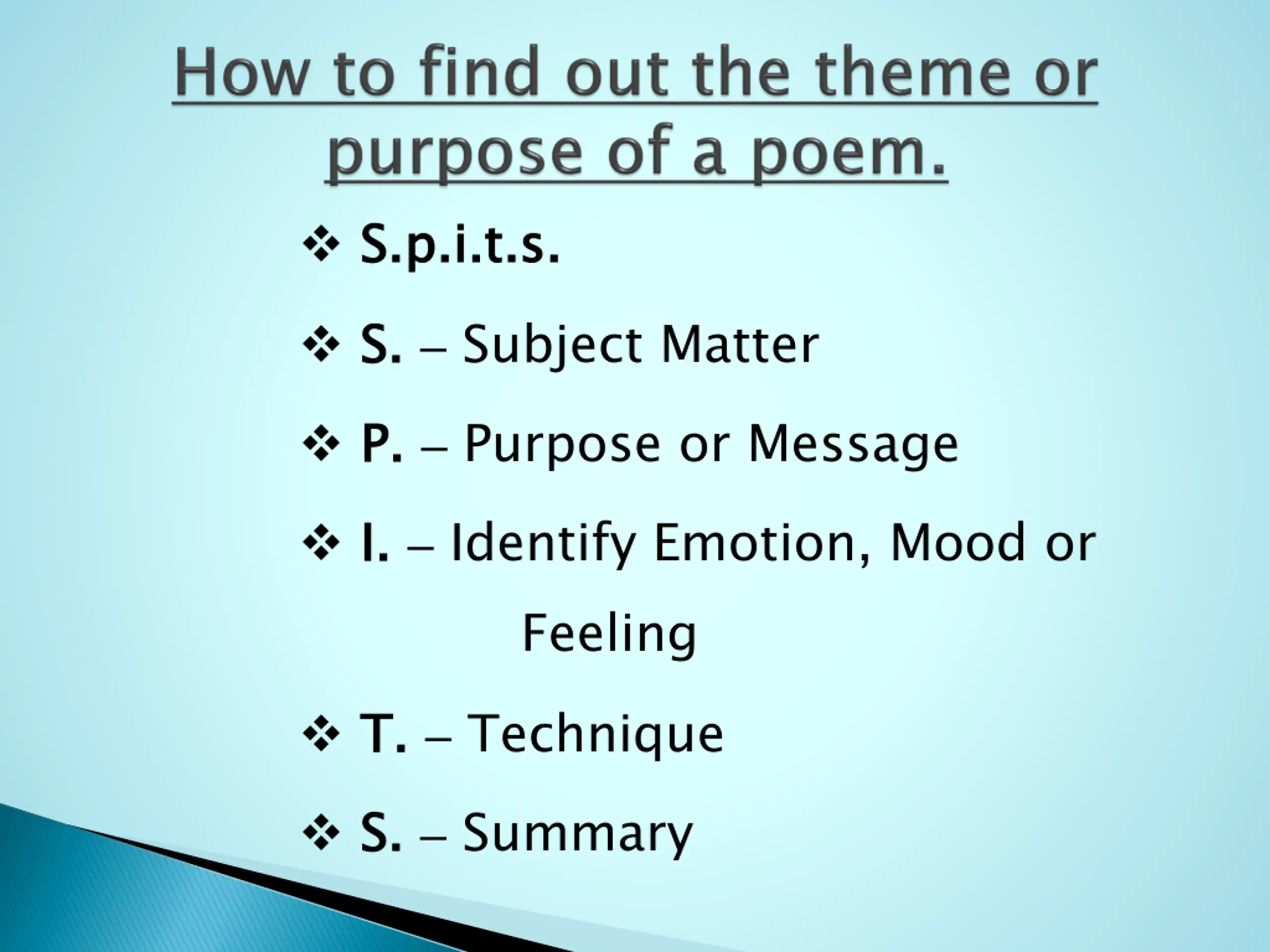 How to find out the theme or purpose of a poem.

❖ S.p.i.t.s.

❖ S. – Subject Matter

❖ P. – Purpose or Message

❖ I. – Identify Emotion, Mood or Feeling

❖ T. – Technique

❖ S. – Summary